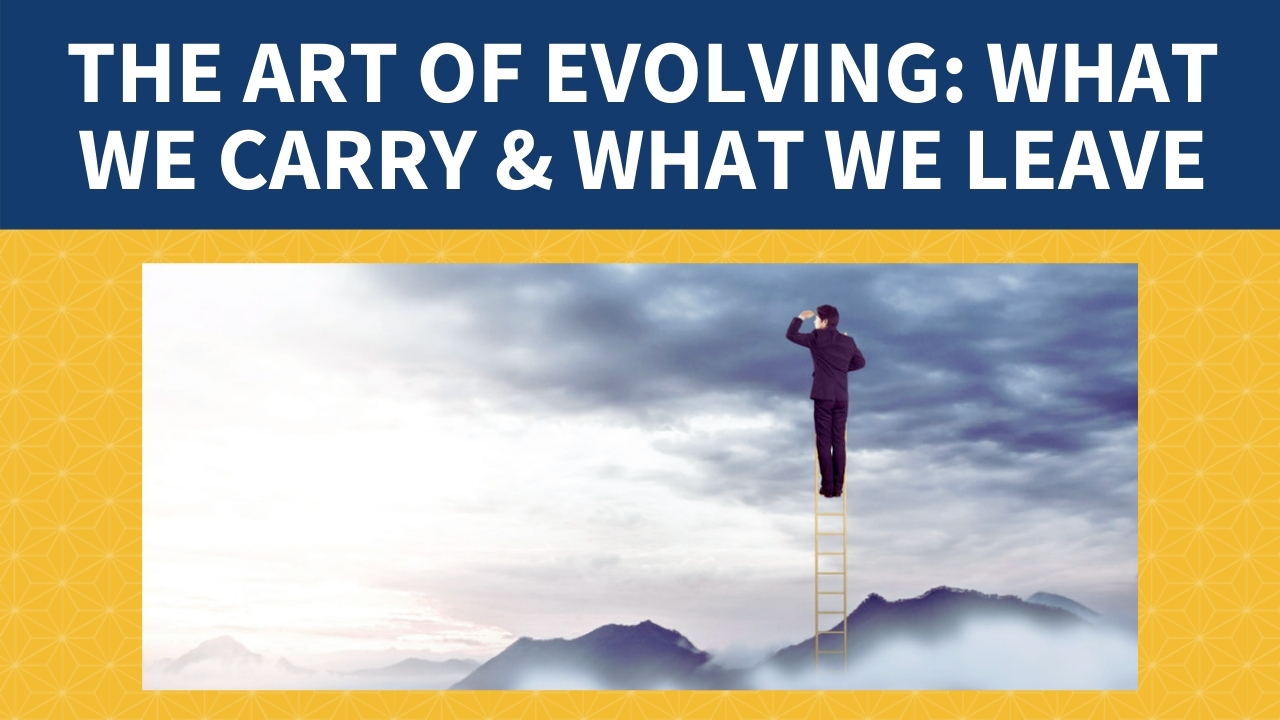 THE ART OF EVOLVING: WHAT WE CARRY & WHAT WE LEAVE